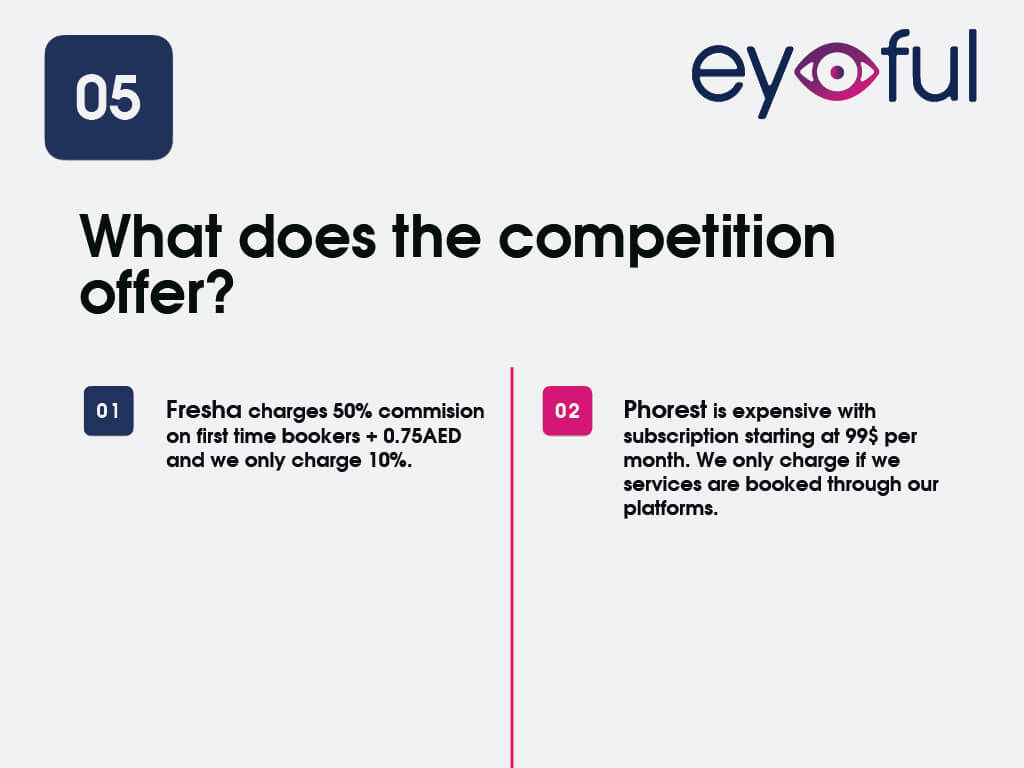 05

eyeful

What does the competition offer?

01

Fresha charges 50% commision on first time bookers + 0.75AED and we only charge 10%.

02

Phorest is expensive with subscription starting at 99$ per month. We only charge if we services are booked through our platforms.